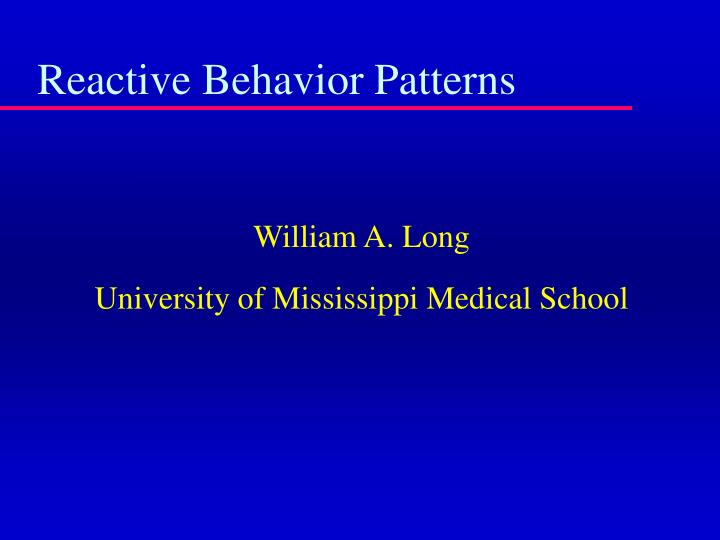 Reactive Behavior Patterns

William A. Long

University of Mississippi Medical School